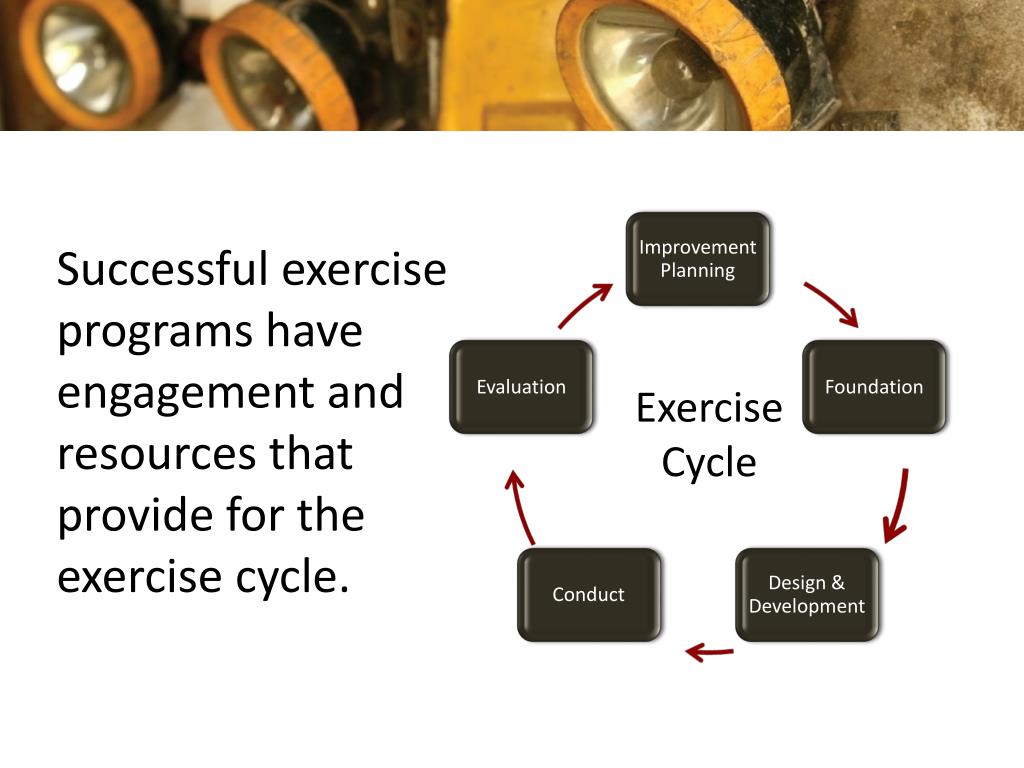 Successful exercise programs have engagement and resources that provide for the exercise cycle.

Improvement Planning

Foundation

Design & Development

Conduct

Evaluation

Exercise Cycle